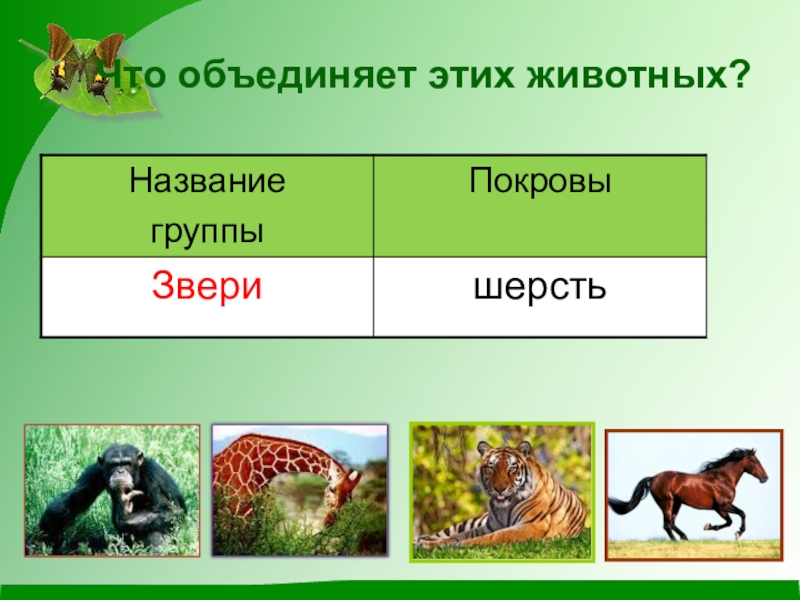 Что объединяет этих животных?

| Название группы | Покровы |
|---|---|
| Звери | шерсть |